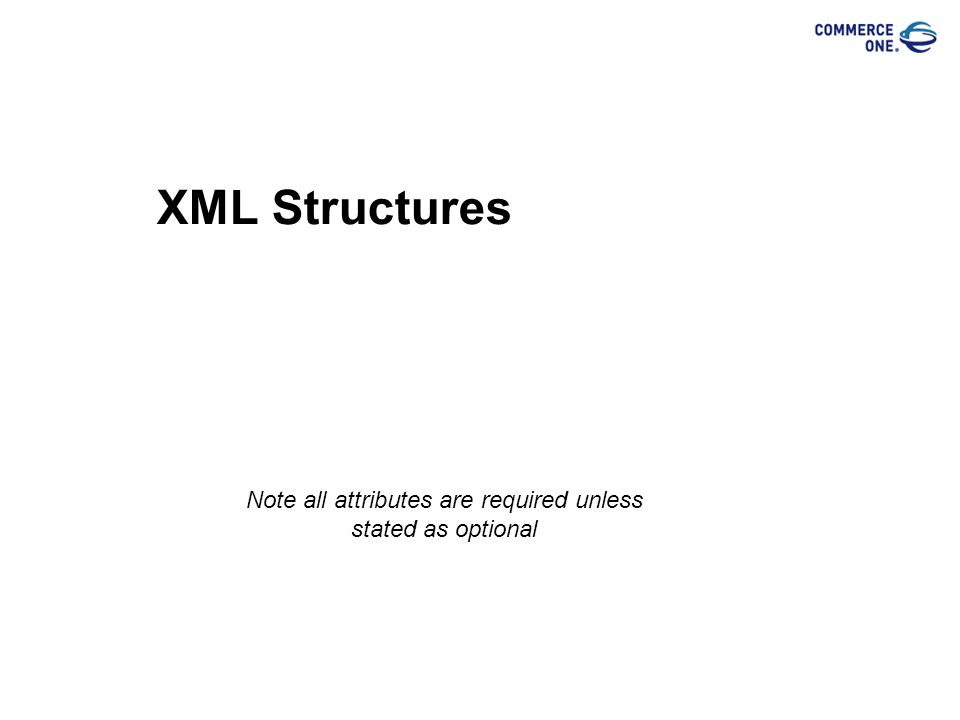 COMMERCE ONE.

XML Structures

Note all attributes are required unless stated as optional